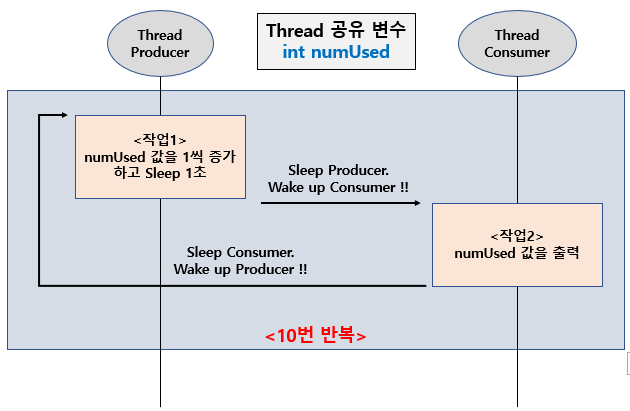 Thread Producer

Thread 공유 변수
int numUsed

Thread Consumer

<작업1>
numUsed 값을 1씩 증가 하고 Sleep 1초

Sleep Producer.
Wake up Consumer !!

<작업2>
numUsed 값을 출력

Sleep Consumer.
Wake up Producer !!

<10번 반복>